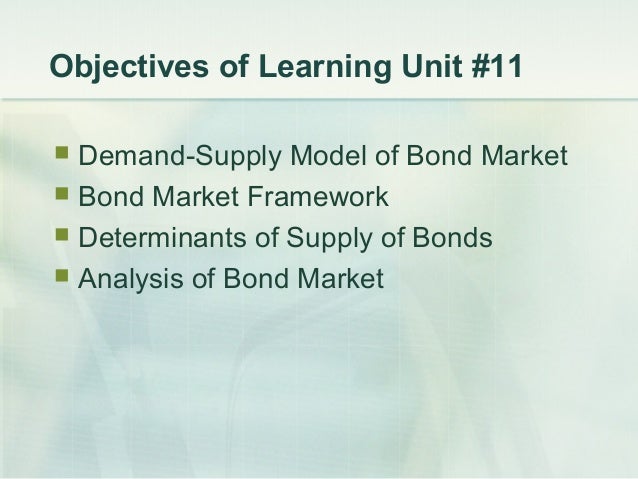 Objectives of Learning Unit #11

- Demand-Supply Model of Bond Market
- Bond Market Framework
- Determinants of Supply of Bonds
- Analysis of Bond Market